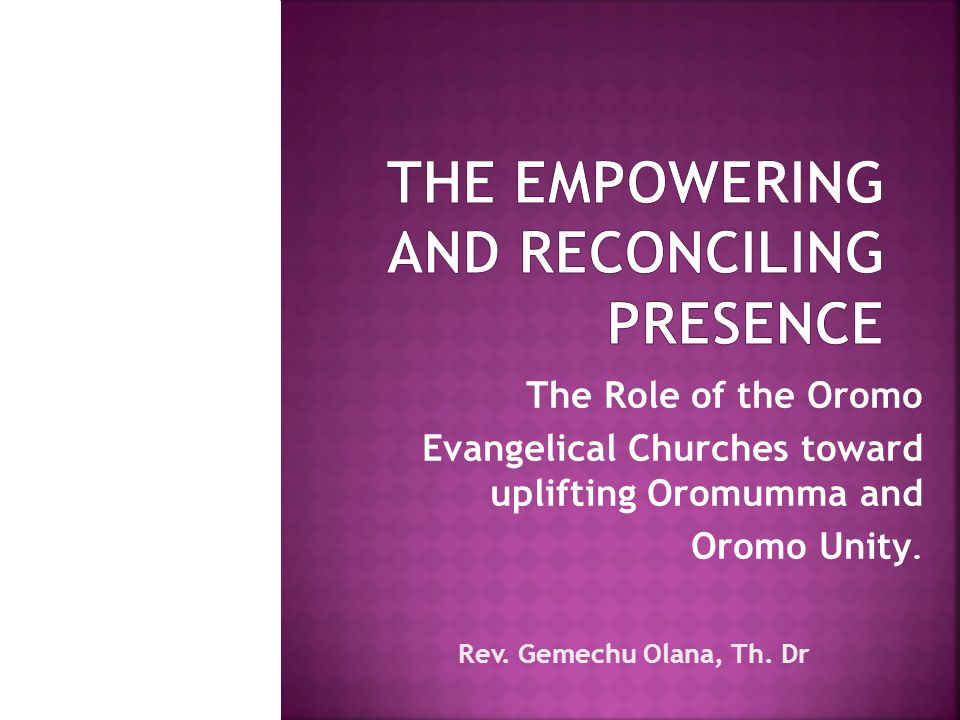 THE EMPOWERING AND RECONCILING PRESENCE

The Role of the Oromo Evangelical Churches toward uplifting Oromumma and Oromo Unity.

Rev. Gemechu Olana, Th. Dr